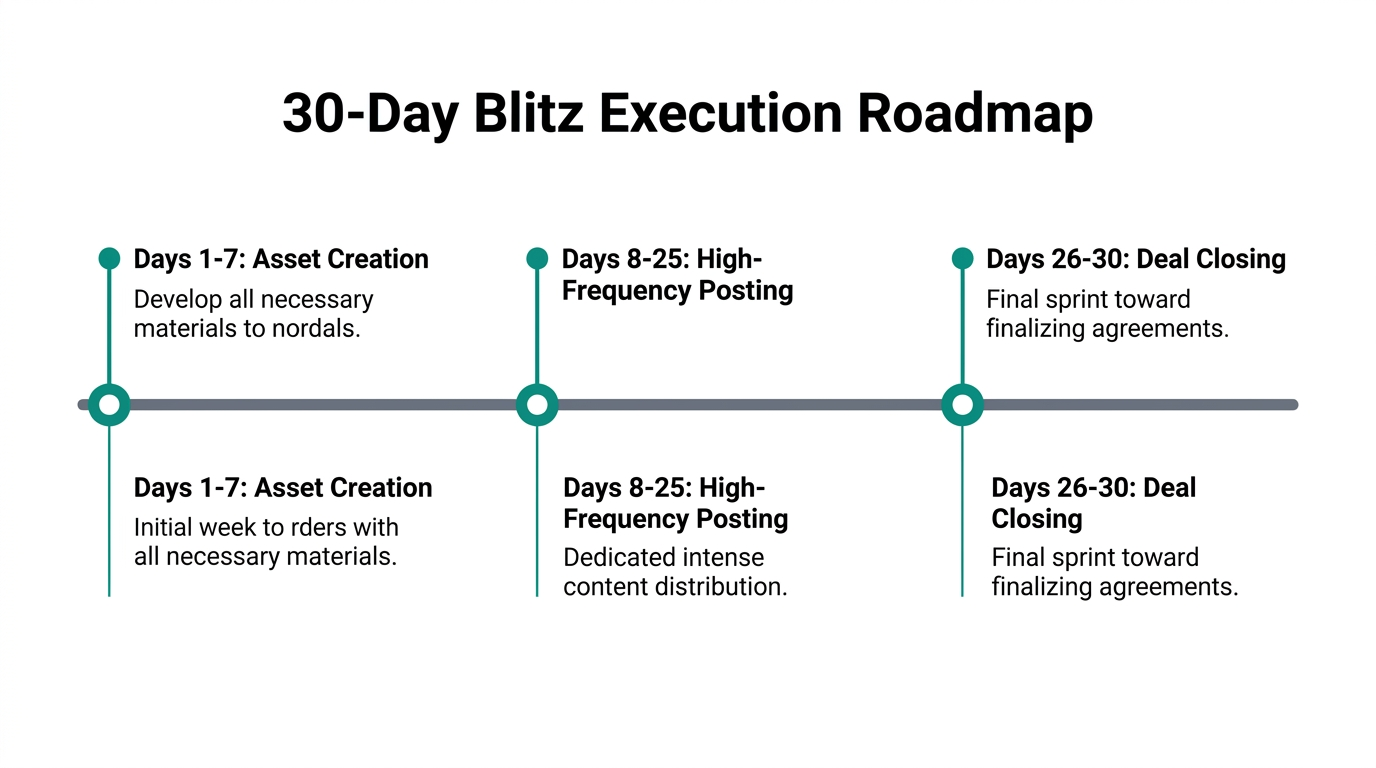 30-Day Blitz Execution Roadmap

Days 1-7: Asset Creation

Develop all necessary materials to nordals.

Days 8-25: High-Frequency Posting

Days 26-30: Deal Closing

Final sprint toward finalizing agreements.

Days 1-7: Asset Creation

Initial week to rders with all necessary materials.

Days 8-25: High-Frequency Posting

Dedicated intense content distribution.

Days 26-30: Deal Closing

Final sprint toward finalizing agreements.